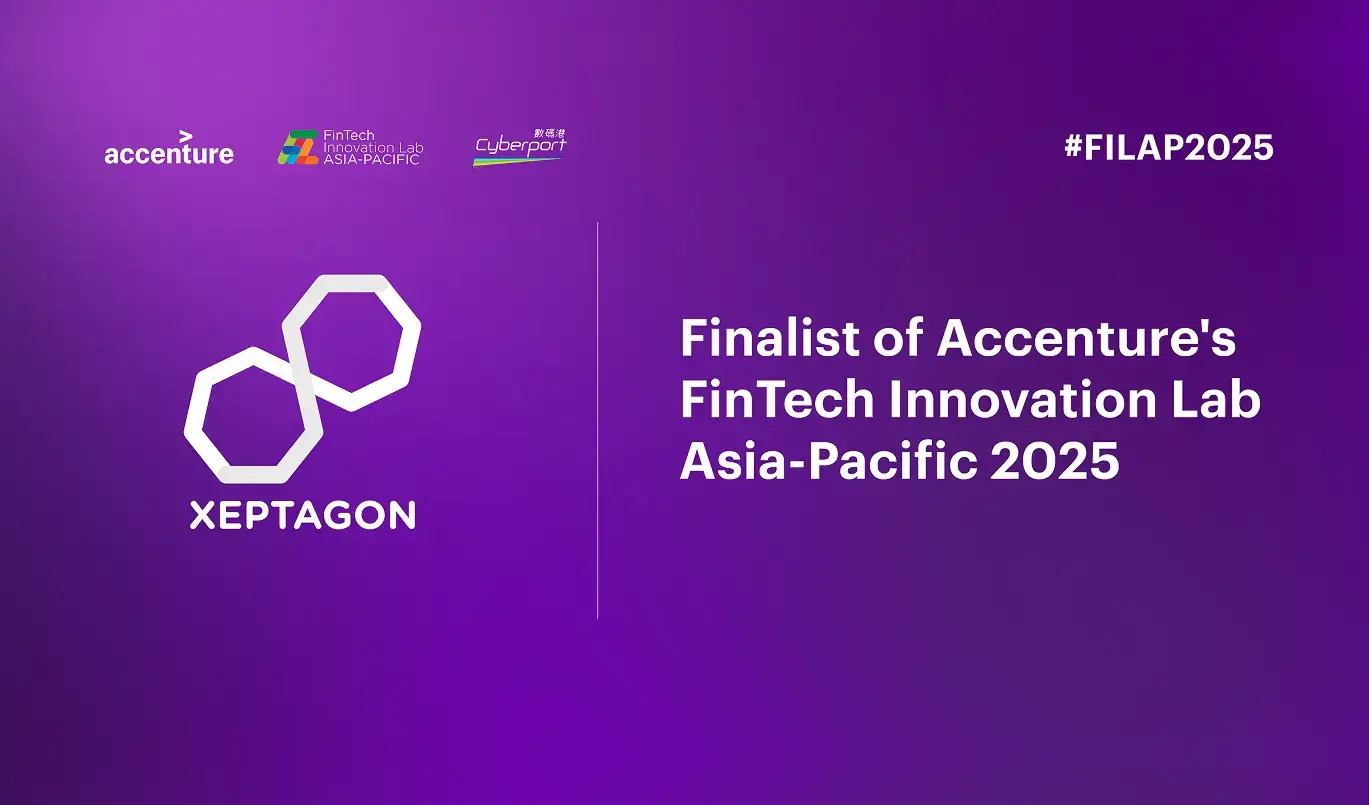 accenture

FinTech Innovation Lab ASIA-PACIFIC

數碼港 Cyberport

#FILAP2025

XEPTAGON

Finalist of Accenture's FinTech Innovation Lab Asia-Pacific 2025